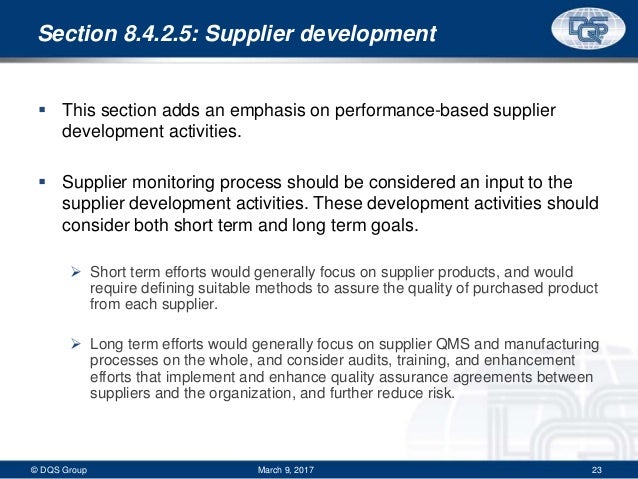 Section 8.4.2.5: Supplier development

DQS

▪ This section adds an emphasis on performance-based supplier development activities.

▪ Supplier monitoring process should be considered an input to the supplier development activities. These development activities should consider both short term and long term goals.

➢ Short term efforts would generally focus on supplier products, and would require defining suitable methods to assure the quality of purchased product from each supplier.

➢ Long term efforts would generally focus on supplier QMS and manufacturing processes on the whole, and consider audits, training, and enhancement efforts that implement and enhance quality assurance agreements between suppliers and the organization, and further reduce risk.

© DQS Group March 9, 2017 23